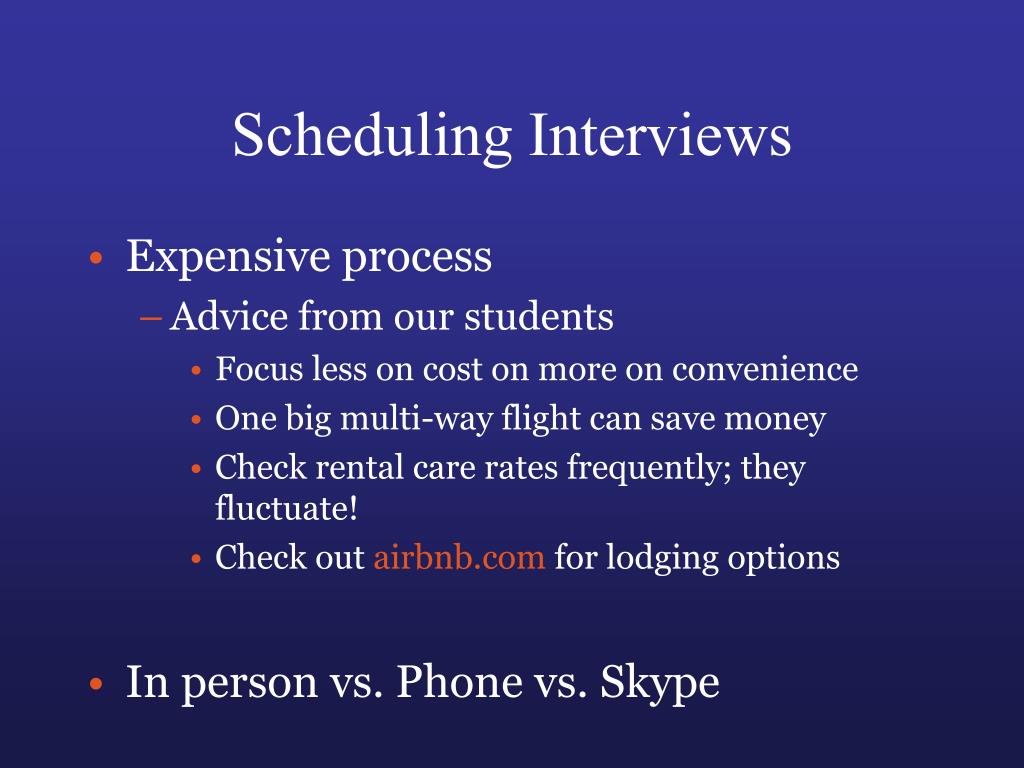 Scheduling Interviews

• Expensive process
– Advice from our students
• Focus less on cost on more on convenience
• One big multi-way flight can save money
• Check rental care rates frequently; they fluctuate!
• Check out airbnb.com for lodging options

• In person vs. Phone vs. Skype